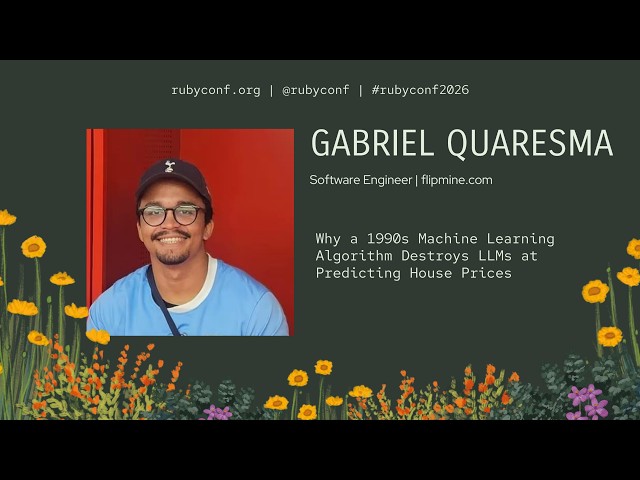 rubyconf.org | @rubyconf | #rubyconf2026

GABRIEL QUARESMA

Software Engineer | flipmine.com

Why a 1990s Machine Learning Algorithm Destroys LLMs at Predicting House Prices